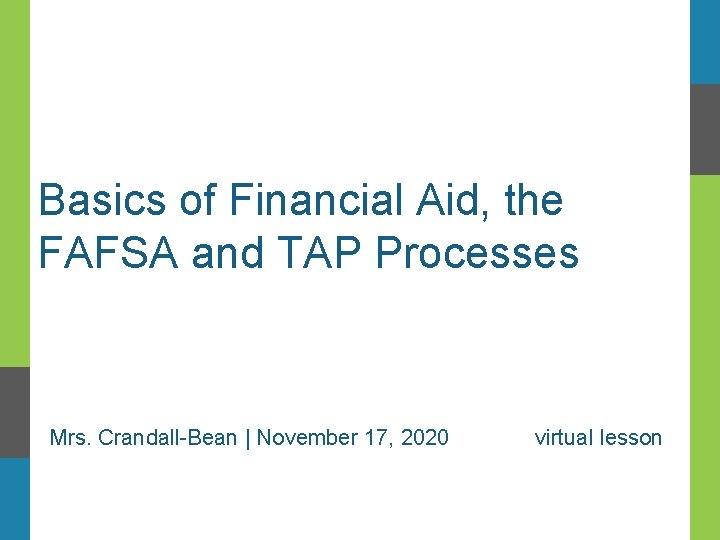 Basics of Financial Aid, the FAFSA and TAP Processes

Mrs. Crandall-Bean | November 17, 2020 virtual lesson